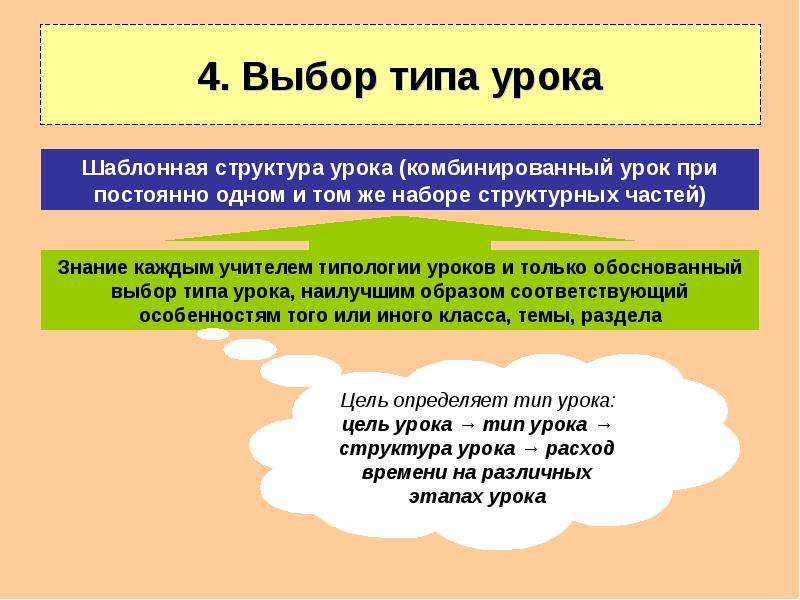 4. Выбор типа урока

Шаблонная структура урока (комбинированный урок при постоянно одном и том же наборе структурных частей)

Знание каждым учителем типологии уроков и только обоснованный выбор типа урока, наилучшим образом соответствующий особенностям того или иного класса, темы, раздела

Цель определяет тип урока:
цель урока → тип урока → структура урока → расход времени на различных этапах урока